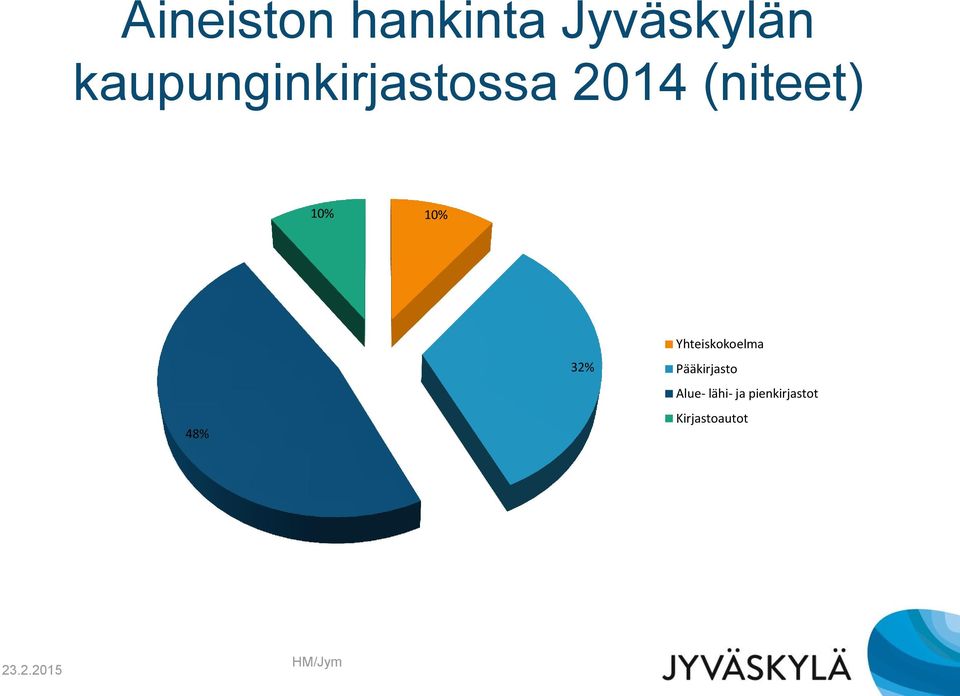 Aineiston hankinta Jyväskylän kaupunginkirjastossa 2014 (niteet)

10%

10%

32%

48%

Yhteiskokoelma
Pääkirjasto
Alue- lähi- ja pienkirjastot
Kirjastoautot

23.2.2015

HM/Jym

JYVÄSKYLÄ